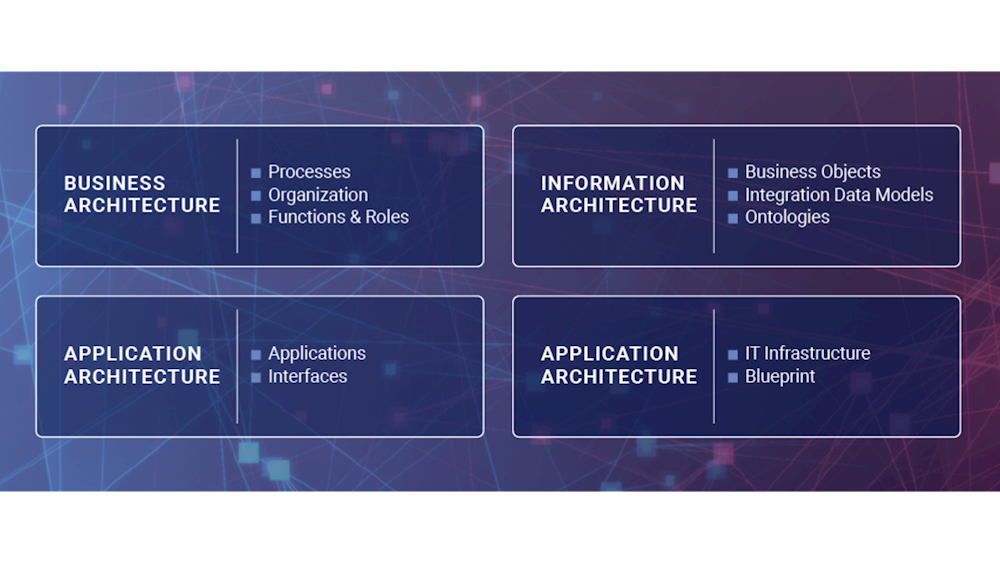 BUSINESS ARCHITECTURE

Processes
Organization
Functions & Roles

INFORMATION ARCHITECTURE

Business Objects
Integration Data Models
Ontologies

APPLICATION ARCHITECTURE

Applications
Interfaces

APPLICATION ARCHITECTURE

IT Infrastructure
Blueprint